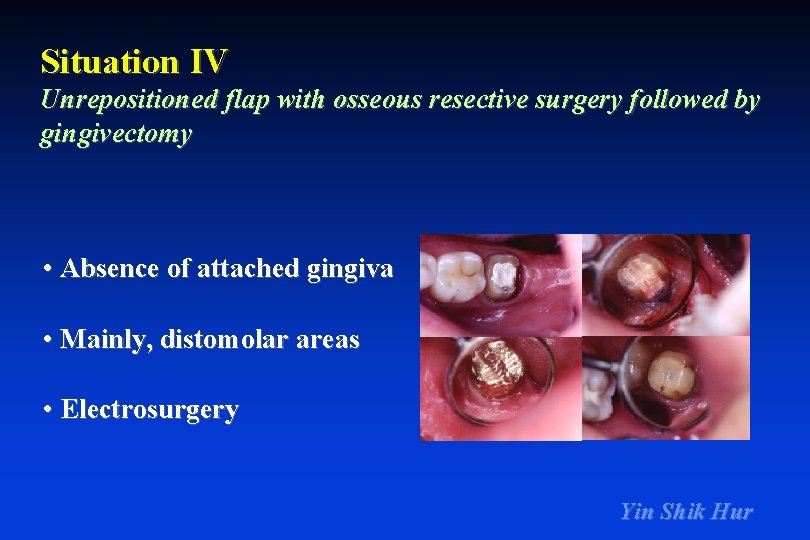 Situation IV
Unrepositioned flap with osseous resective surgery followed by gingivectomy

• Absence of attached gingiva

• Mainly, distomolar areas

• Electrosurgery

Yin Shik Hur